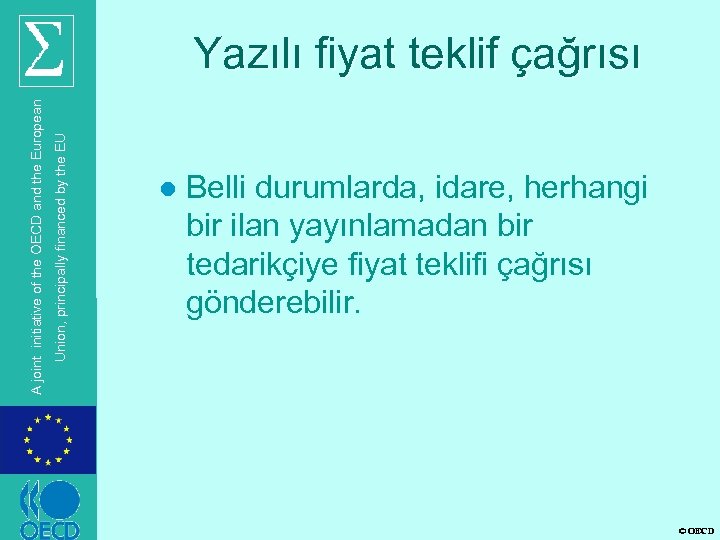 Σ

A joint initiative of the OECD and the European Union, principally financed by the EU

OECD

Yazılı fiyat teklif çağrısı

Belli durumlarda, idare, herhangi bir ilan yayınlamadan bir tedarikçiye fiyat teklifi çağrısı gönderebilir.

© OECD